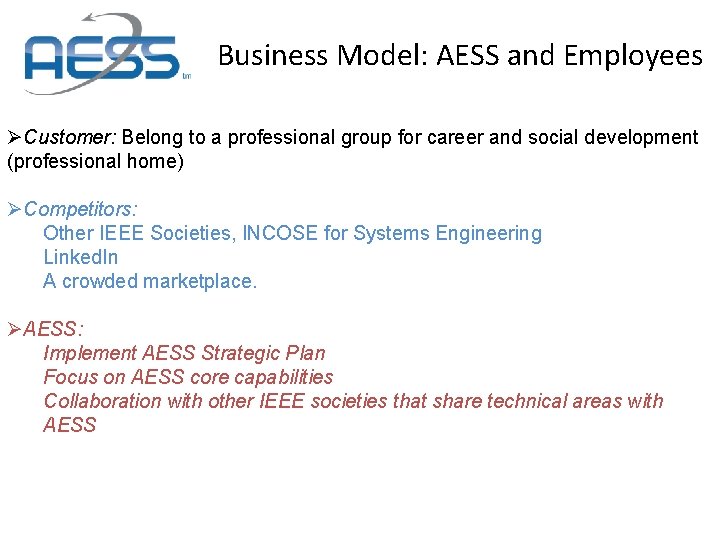 AESS tm

Business Model: AESS and Employees

➢Customer: Belong to a professional group for career and social development (professional home)

➢Competitors:
Other IEEE Societies, INCOSE for Systems Engineering
LinkedIn
A crowded marketplace.

➢AESS:
Implement AESS Strategic Plan
Focus on AESS core capabilities
Collaboration with other IEEE societies that share technical areas with AESS